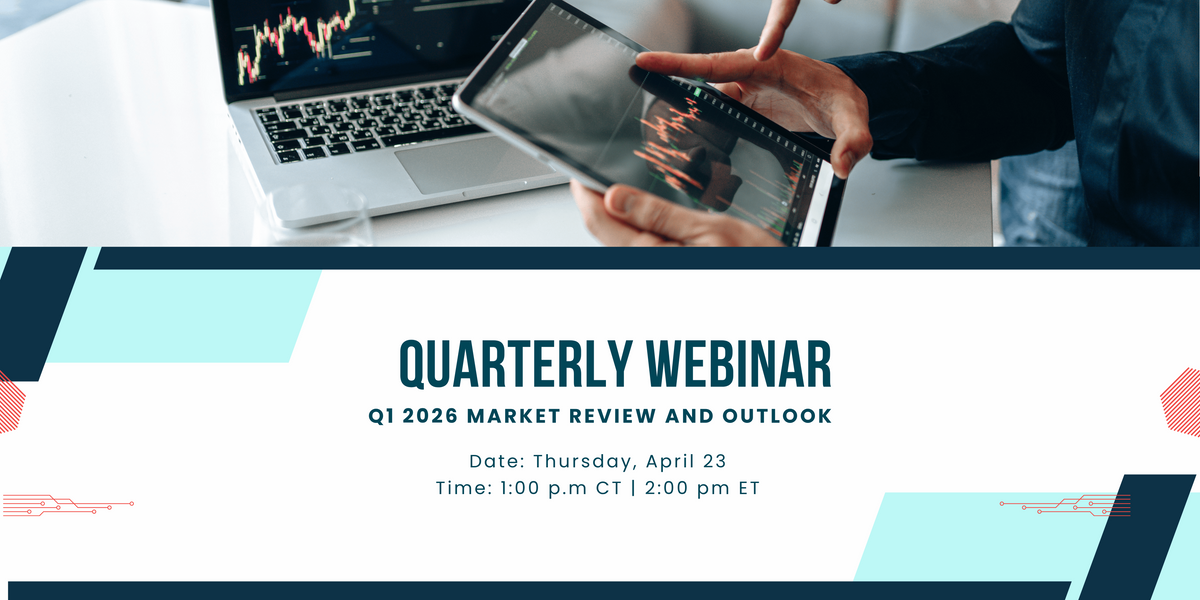 QUARTERLY WEBINAR
Q1 2026 MARKET REVIEW AND OUTLOOK

Date: Thursday, April 23
Time: 1:00 p.m CT | 2:00 pm ET